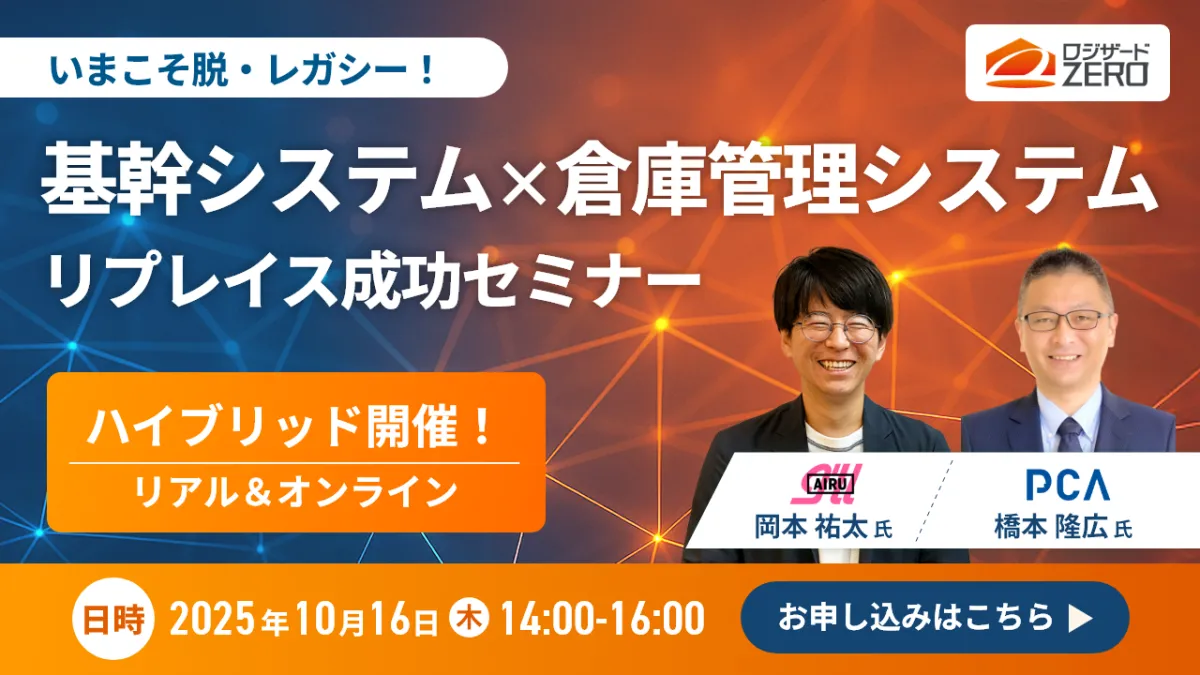 いまこそ脱・レガシー！

ロジザード ZERO

基幹システム×倉庫管理システム
リプレイス成功セミナー

ハイブリッド開催！
リアル＆オンライン

AIRU
岡本 祐太 氏

PCA
橋本 隆広 氏

日時 2025年10月16日 木 14:00-16:00

お申し込みはこちら ▶